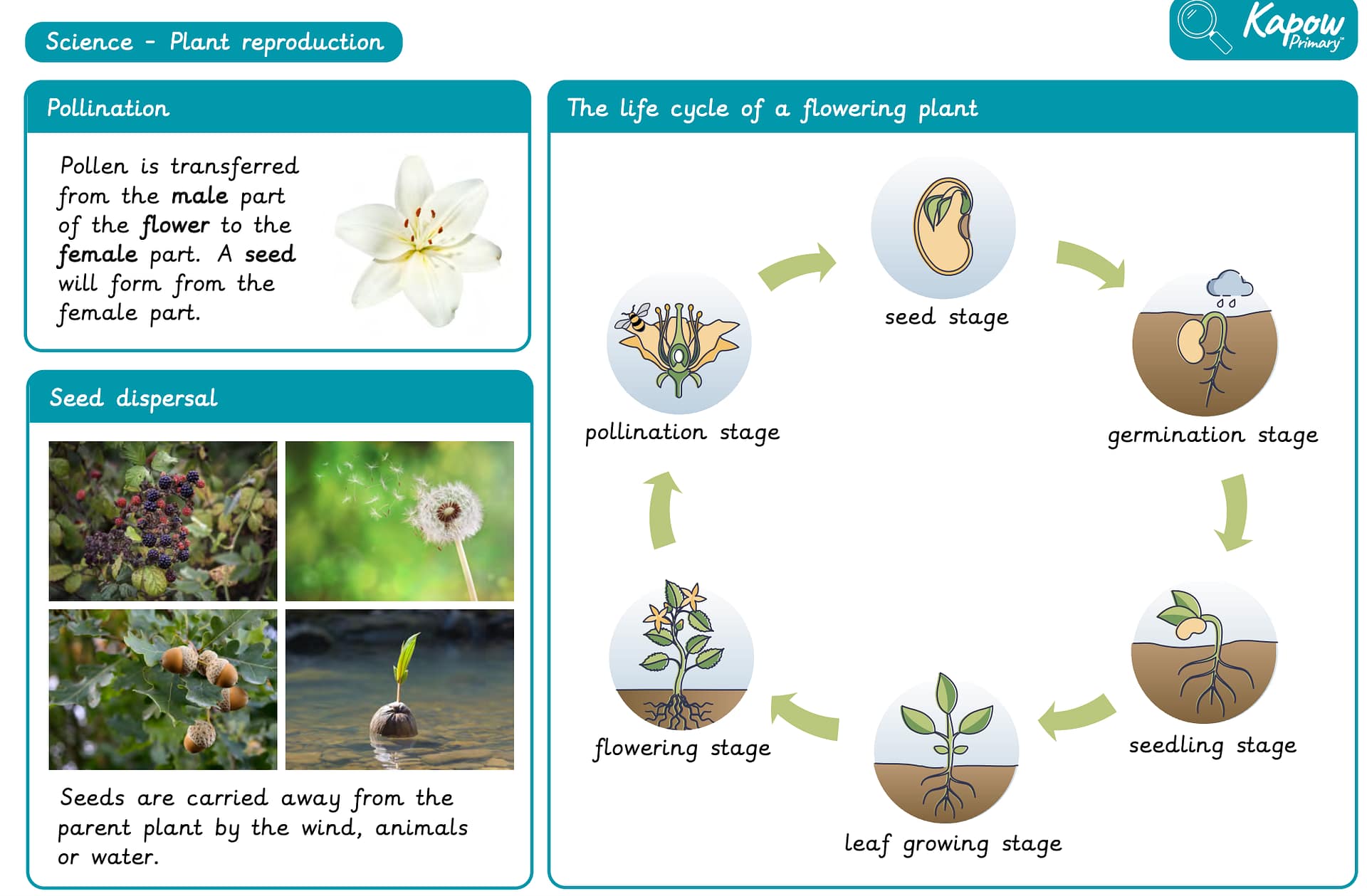 Science - Plant reproduction

Kapow Primary

Pollination

Pollen is transferred from the male part of the flower to the female part. A seed will form from the female part.

Seed dispersal

Seeds are carried away from the parent plant by the wind, animals or water.

The life cycle of a flowering plant

seed stage

germination stage

seedling stage

leaf growing stage

flowering stage

pollination stage